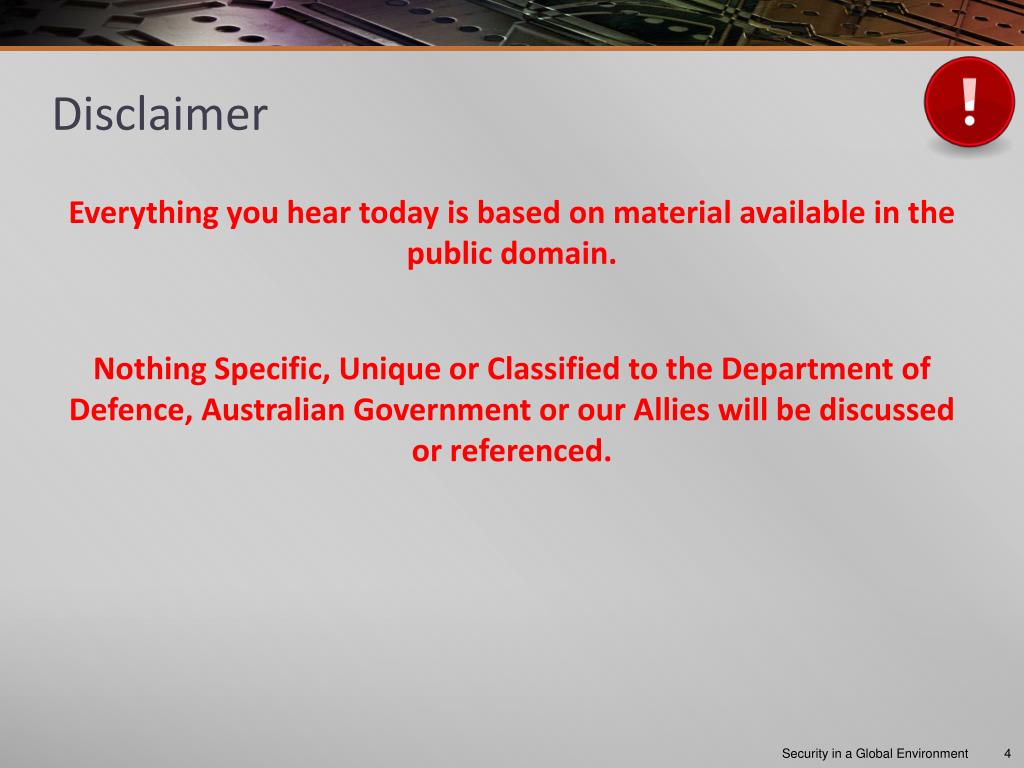 Disclaimer

!

Everything you hear today is based on material available in the public domain.

Nothing Specific, Unique or Classified to the Department of Defence, Australian Government or our Allies will be discussed or referenced.

Security in a Global Environment 4